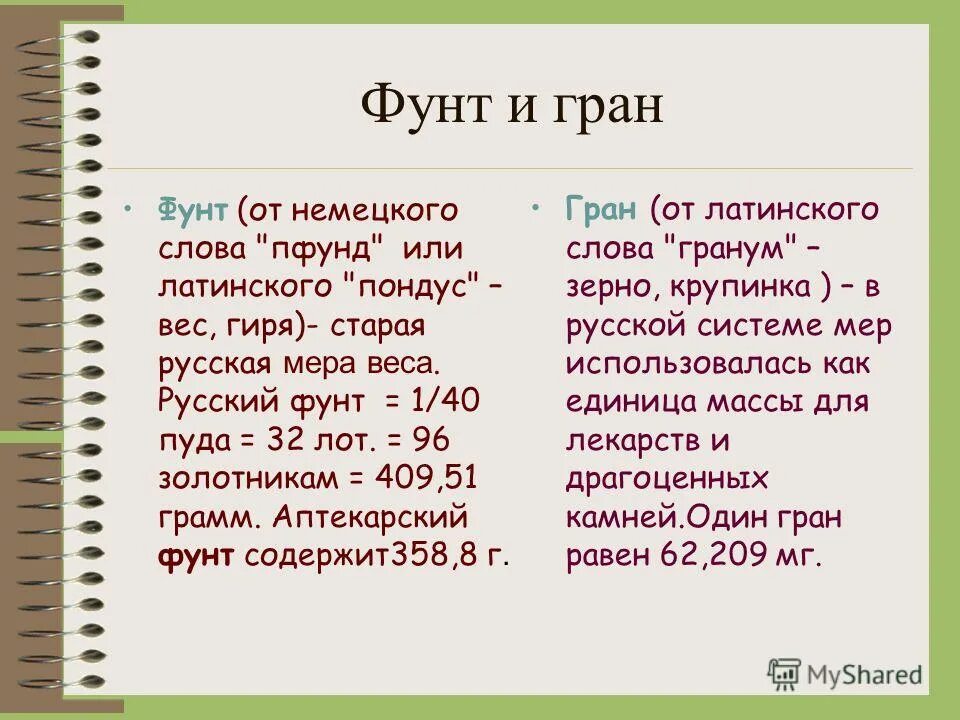 Фунт и гран

• Фунт (от немецкого слова "пфунд" или латинского "пондус" – вес, гиря)- старая русская мера веса. Русский фунт = 1/40 пуда = 32 лот. = 96 золотникам = 409,51 грамм. Аптекарский фунт содержит358,8 г.

• Гран (от латинского слова "гранум" – зерно, крупинка ) – в русской системе мер использовалась как единица массы для лекарств и драгоценных камней.Один гран равен 62,209 мг.

MyShared